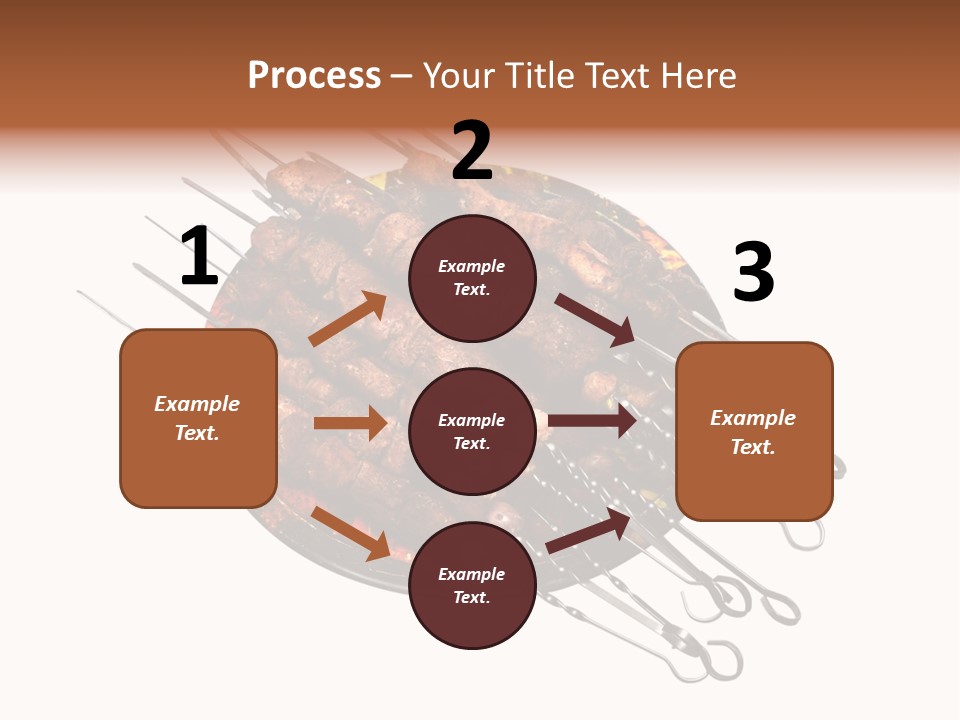 Process – Your Title Text Here

1

Example Text.

2

Example Text.

Example Text.

Example Text.

3

Example Text.